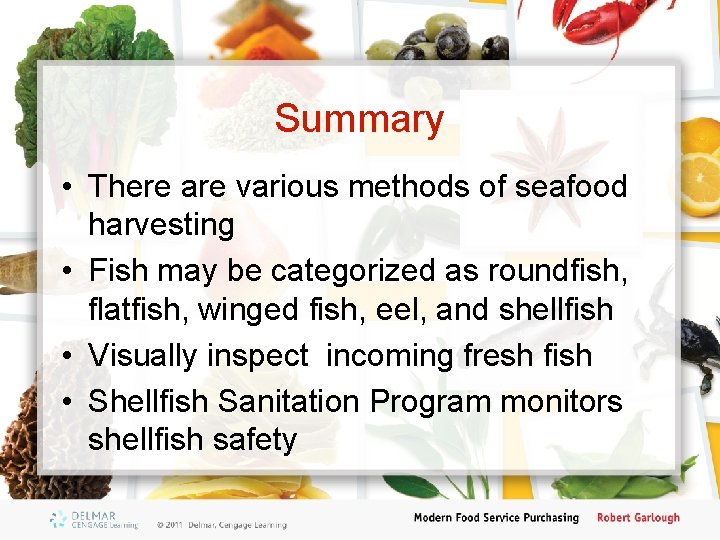 Summary

• There are various methods of seafood harvesting
• Fish may be categorized as roundfish, flatfish, winged fish, eel, and shellfish
• Visually inspect incoming fresh fish
• Shellfish Sanitation Program monitors shellfish safety

DELMAR CENGAGE Learning © 2011 Delmar, Cengage Learning

Modern Food Service Purchasing Robert Garlough